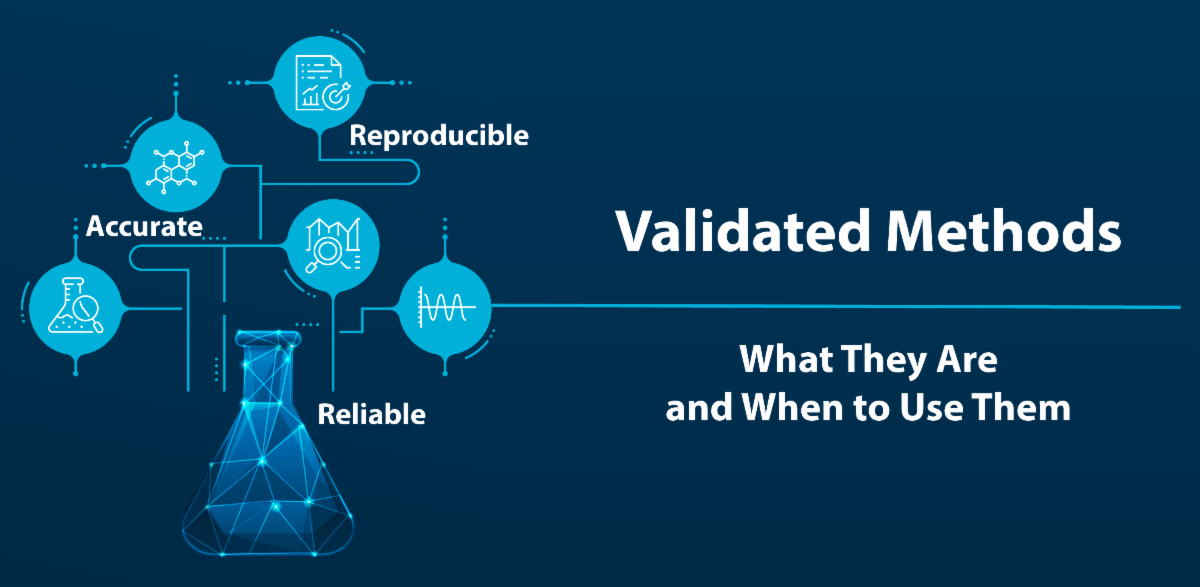 Reproducible

Accurate

Reliable

Validated Methods

What They Are
and When to Use Them